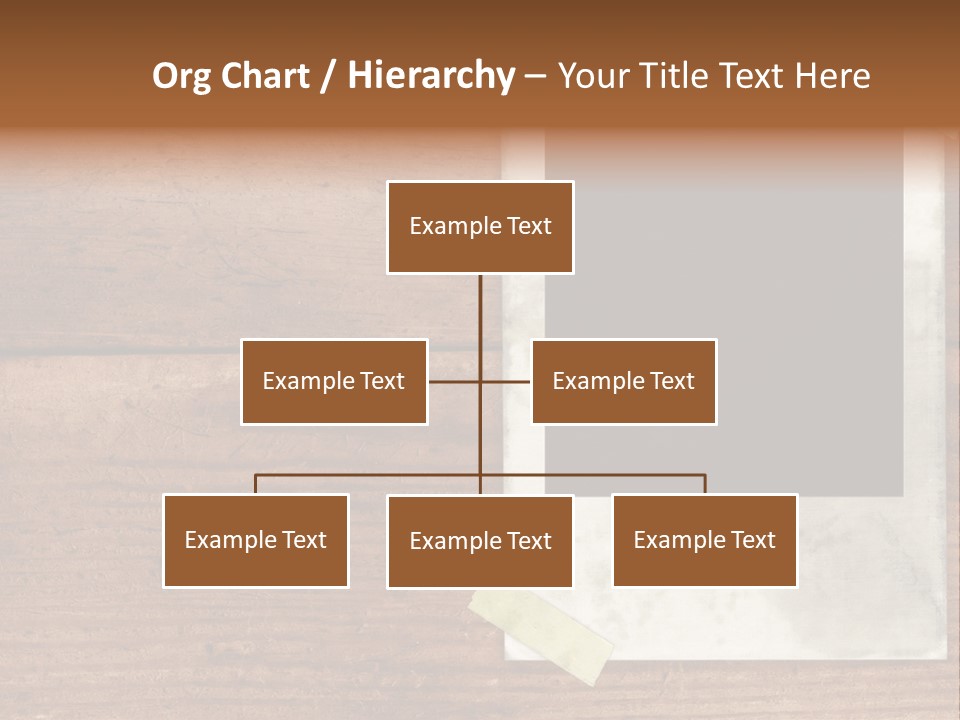 Org Chart / Hierarchy – Your Title Text Here

Example Text

Example Text

Example Text

Example Text

Example Text

Example Text